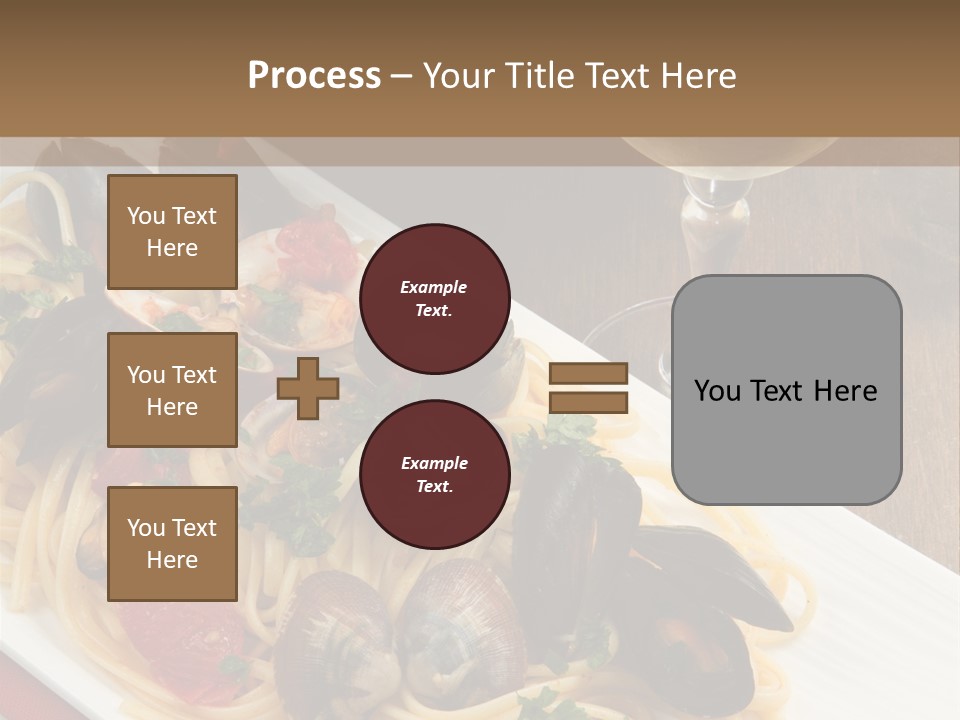 Process – Your Title Text Here

You Text Here

You Text Here

You Text Here

Example Text.

Example Text.

You Text Here